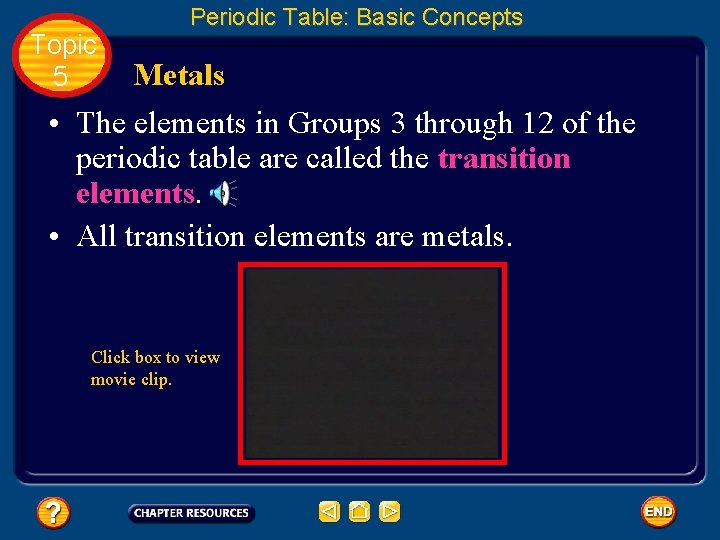 Periodic Table: Basic Concepts

Topic 5

Metals

• The elements in Groups 3 through 12 of the periodic table are called the transition elements.

• All transition elements are metals.

Click box to view movie clip.

?

CHAPTER RESOURCES

END